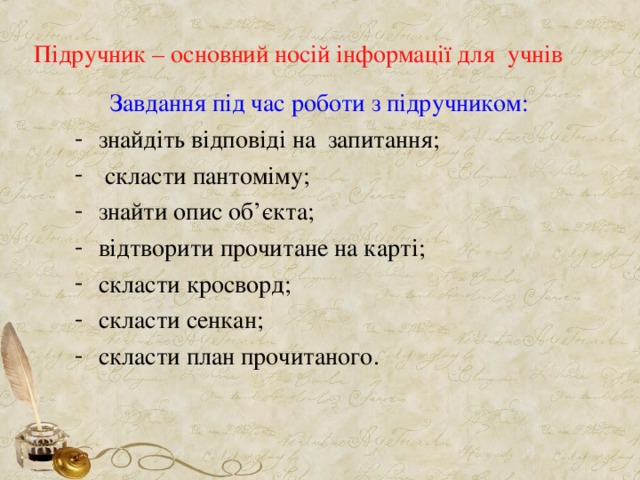 Підручник – основний носій інформації для учнів

Завдання під час роботи з підручником:

- знайдіть відповіді на запитання;
- скласти пантоміму;
- знайти опис об’єкта;
- відтворити прочитане на карті;
- скласти кросворд;
- скласти сенкан;
- скласти план прочитаного.